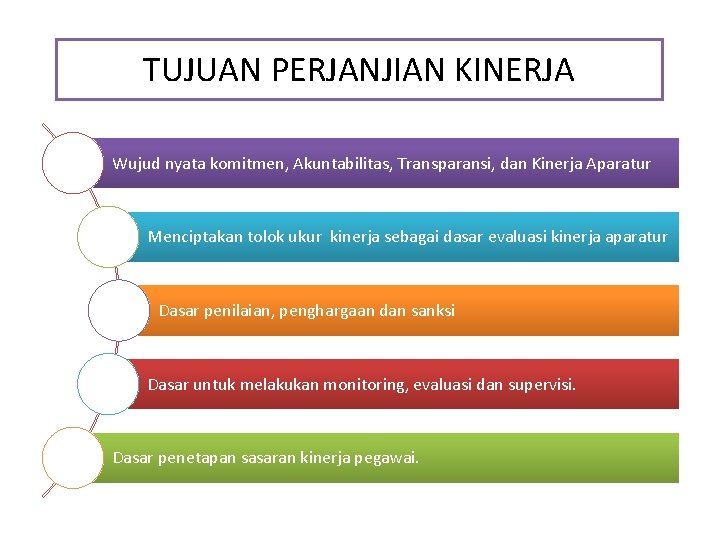 TUJUAN PERJANJIAN KINERJA

Wujud nyata komitmen, Akuntabilitas, Transparansi, dan Kinerja Aparatur

Menciptakan tolok ukur kinerja sebagai dasar evaluasi kinerja aparatur

Dasar penilaian, penghargaan dan sanksi

Dasar untuk melakukan monitoring, evaluasi dan supervisi.

Dasar penetapan sasaran kinerja pegawai.